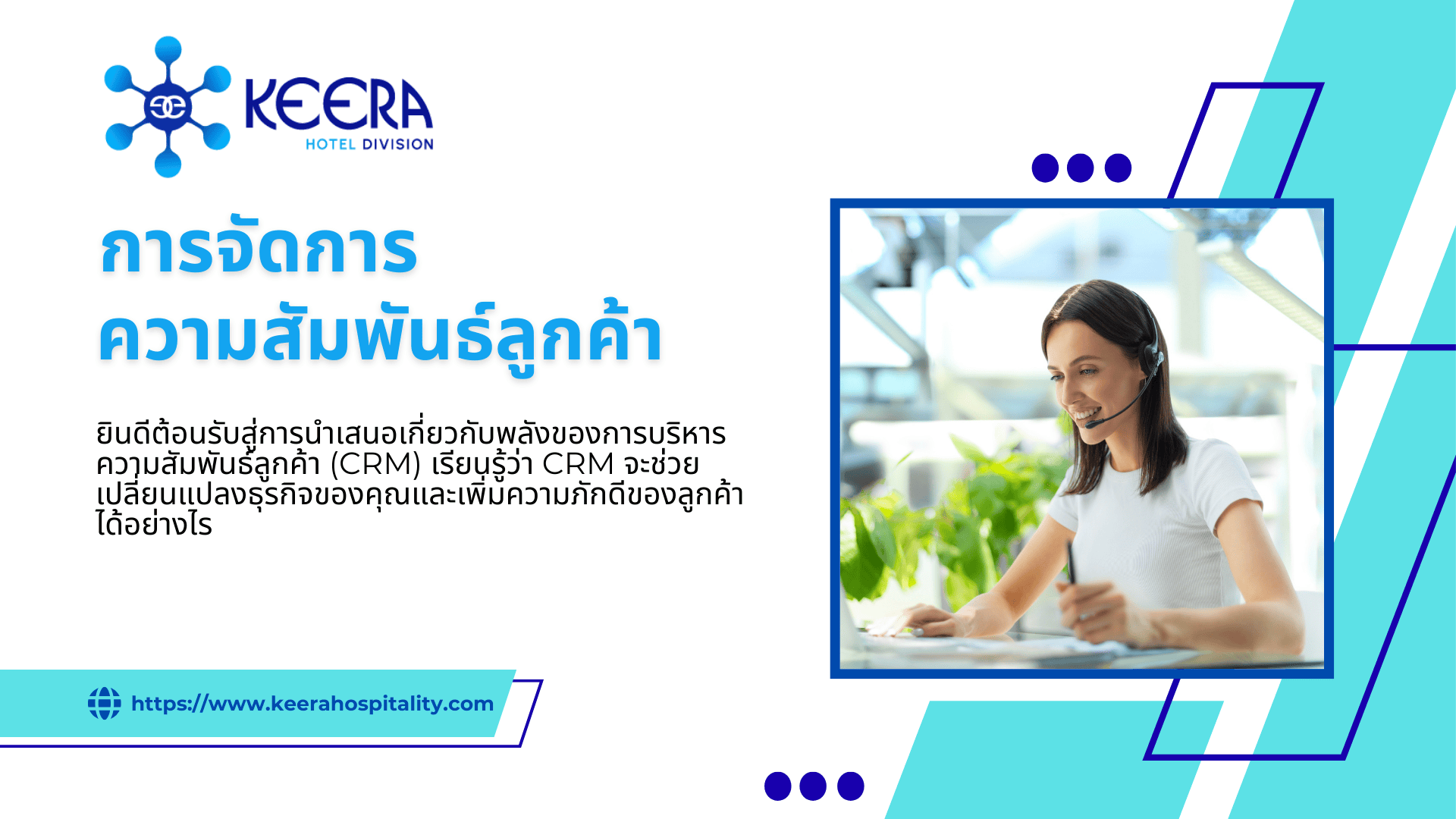 KEERA
HOTEL DIVISION

การจัดการ
ความสัมพันธ์ลูกค้า

ยินดีต้อนรับสู่การนำเสนอเกี่ยวกับพลังของการบริหารความสัมพันธ์ลูกค้า (CRM) เรียนรู้ว่า CRM จะช่วยเปลี่ยนแปลงธุรกิจของคุณและเพิ่มความภักดีของลูกค้าได้อย่างไร

https://www.keerahospitality.com